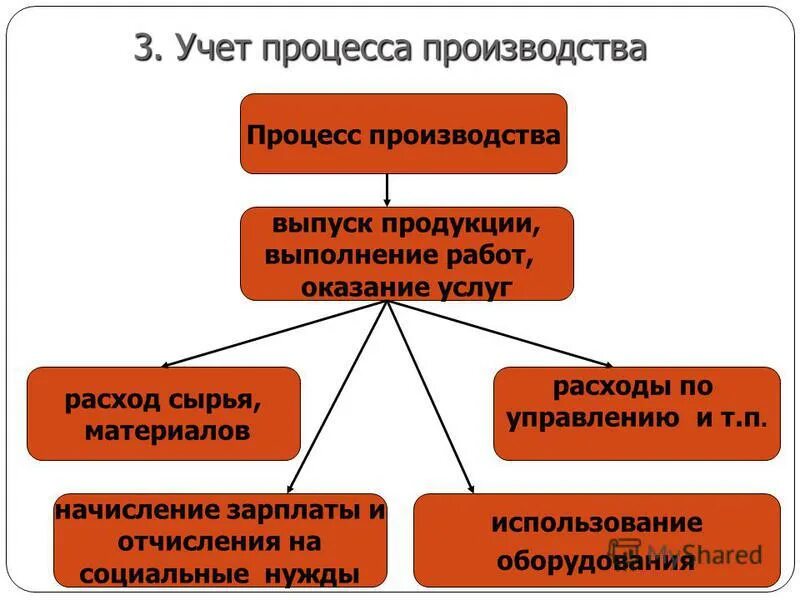 3. Учет процесса производства

Процесс производства

выпуск продукции, выполнение работ, оказание услуг

расход сырья, материалов

расходы по управлению и т.п.

начисление зарплаты и отчисления на социальные нужды

использование оборудования

MyShared